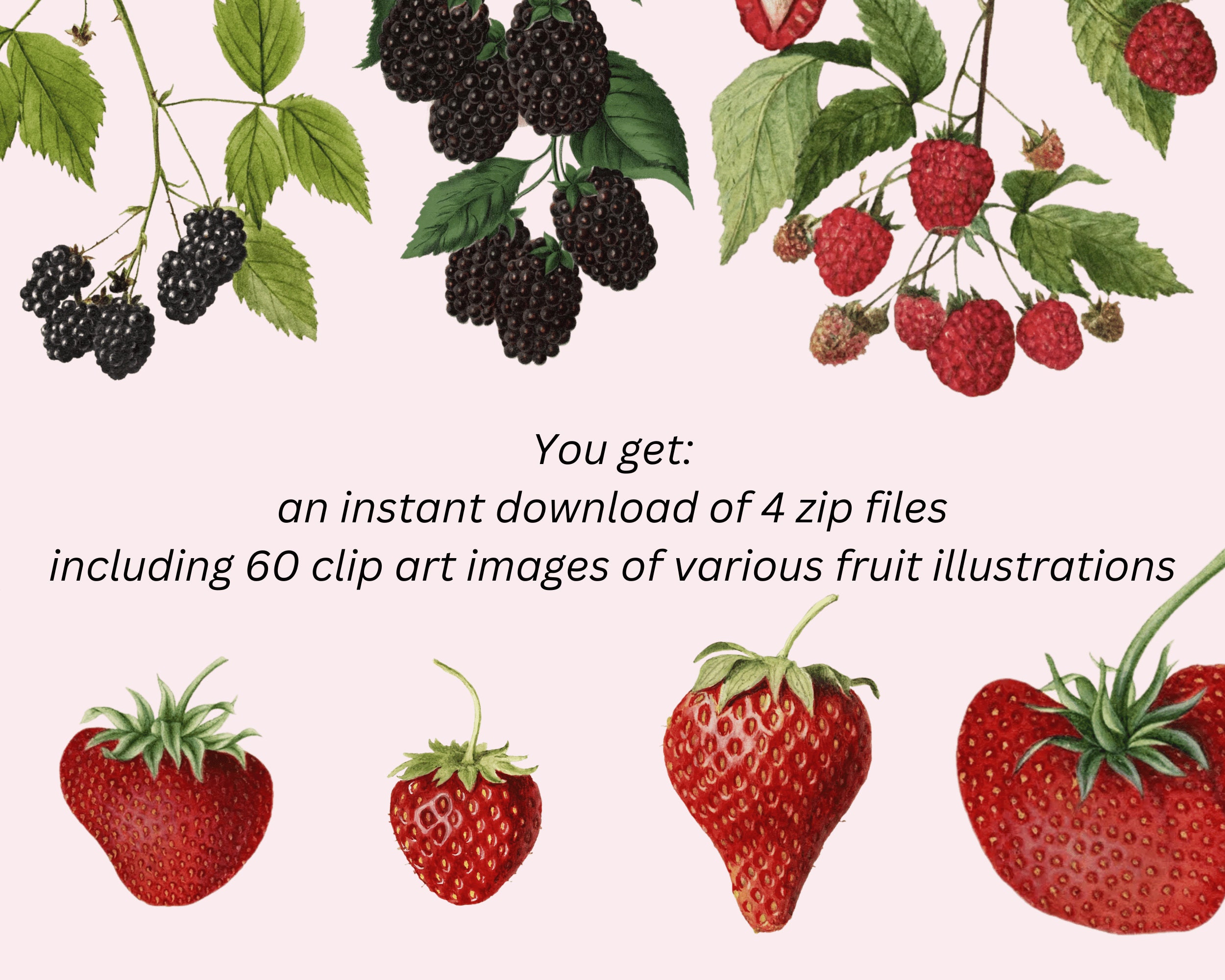 You get:
an instant download of 4 zip files
including 60 clip art images of various fruit illustrations